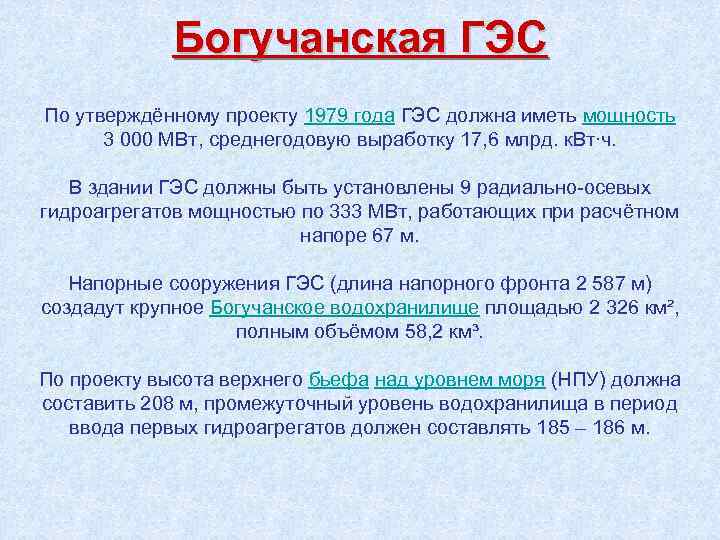 Богучанская ГЭС

По утверждённому проекту 1979 года ГЭС должна иметь мощность 3 000 МВт, среднегодовую выработку 17,6 млрд. кВт·ч.

В здании ГЭС должны быть установлены 9 радиально-осевых гидроагрегатов мощностью по 333 МВт, работающих при расчётном напоре 67 м.

Напорные сооружения ГЭС (длина напорного фронта 2 587 м) создадут крупное Богучанское водохранилище площадью 2 326 км², полным объёмом 58,2 км³.

По проекту высота верхнего бьефа над уровнем моря (НПУ) должна составить 208 м, промежуточный уровень водохранилища в период ввода первых гидроагрегатов должен составлять 185 – 186 м.